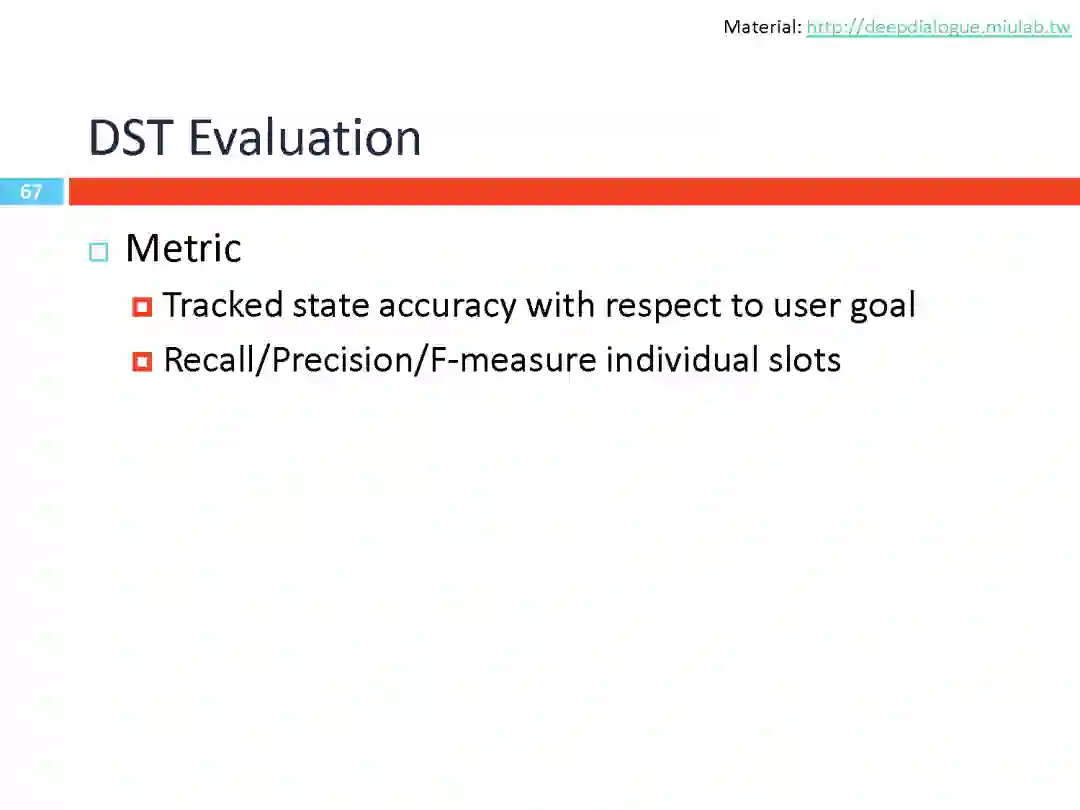 Material: http://deepdialogue.miulab.tw

DST Evaluation

67

Metric

Tracked state accuracy with respect to user goal

Recall/Precision/F-measure individual slots